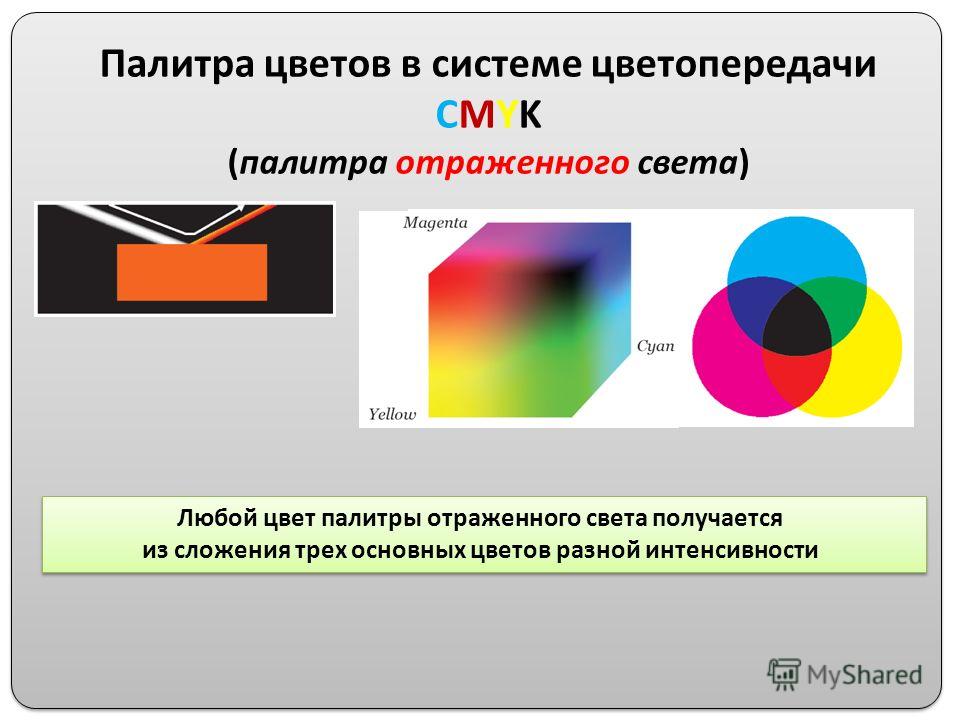 Палитра цветов в системе цветопередачи CMYK
(палитра отраженного света)

Magenta

Cyan

Yellow

Любой цвет палитры отраженного света получается из сложения трех основных цветов разной интенсивности

MyShared